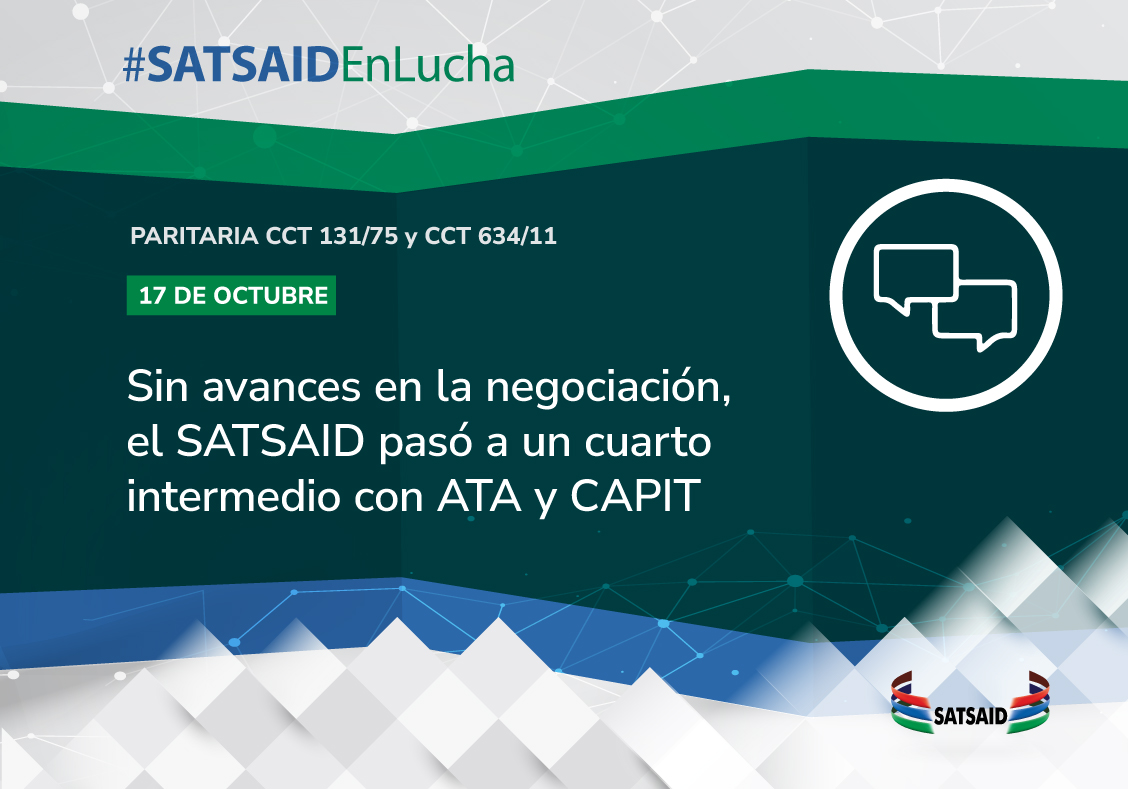 #SATSAIDEnLucha

PARITARIA CCT 131/75 y CCT 634/11

17 DE OCTUBRE

Sin avances en la negociación, el SATSAID pasó a un cuarto intermedio con ATA y CAPIT

SATSAID